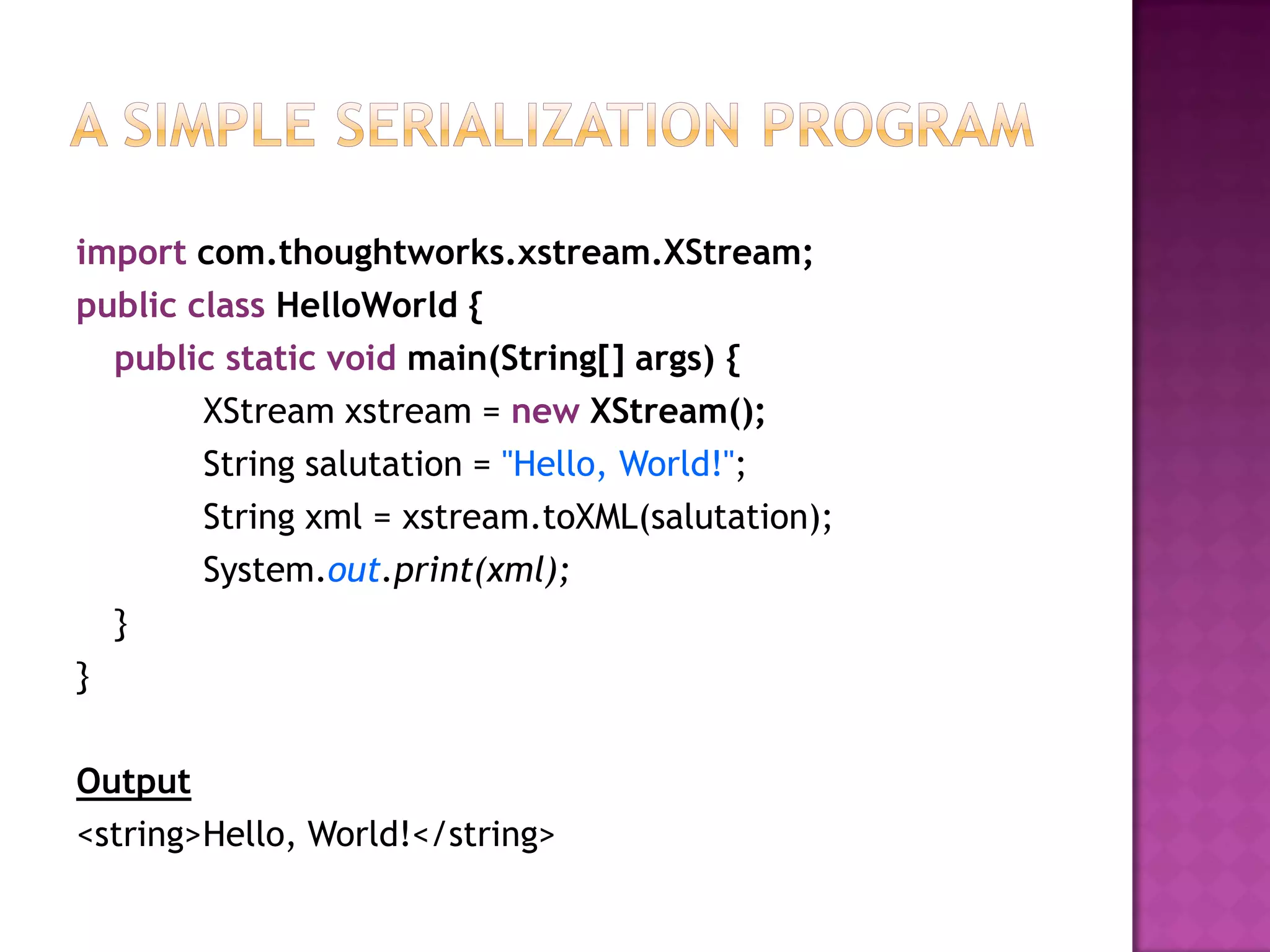 A SIMPLE SERIALIZATION PROGRAM

import com.thoughtworks.xstream.XStream;
public class HelloWorld {
public static void main(String[] args) {
XStream xstream = new XStream();
String salutation = "Hello, World!";
String xml = xstream.toXML(salutation);
System.out.print(xml);
}
}

Output
<string>Hello, World!</string>